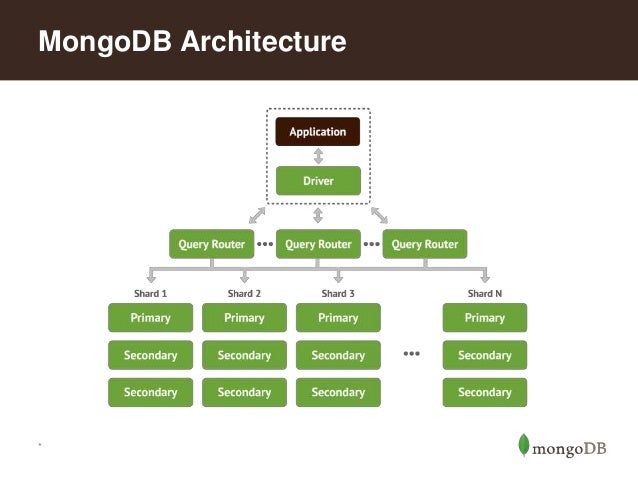 MongoDB Architecture

Application

Driver

Query Router ••• Query Router ••• Query Router

Shard 1
Primary
Secondary
Secondary

Shard 2
Primary
Secondary
Secondary

Shard 3
Primary
Secondary
Secondary

•••

Shard N
Primary
Secondary
Secondary

mongoDB